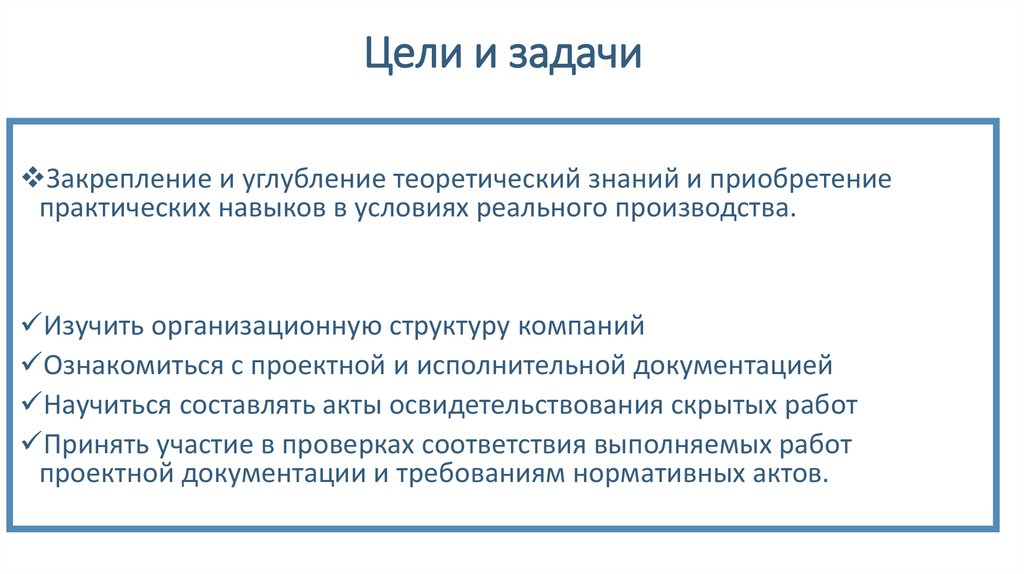 Цели и задачи

❖Закрепление и углубление теоретический знаний и приобретение практических навыков в условиях реального производства.

✓Изучить организационную структуру компаний
✓Ознакомиться с проектной и исполнительной документацией
✓Научиться составлять акты освидетельствования скрытых работ
✓Принять участие в проверках соответствия выполняемых работ проектной документации и требованиям нормативных актов.